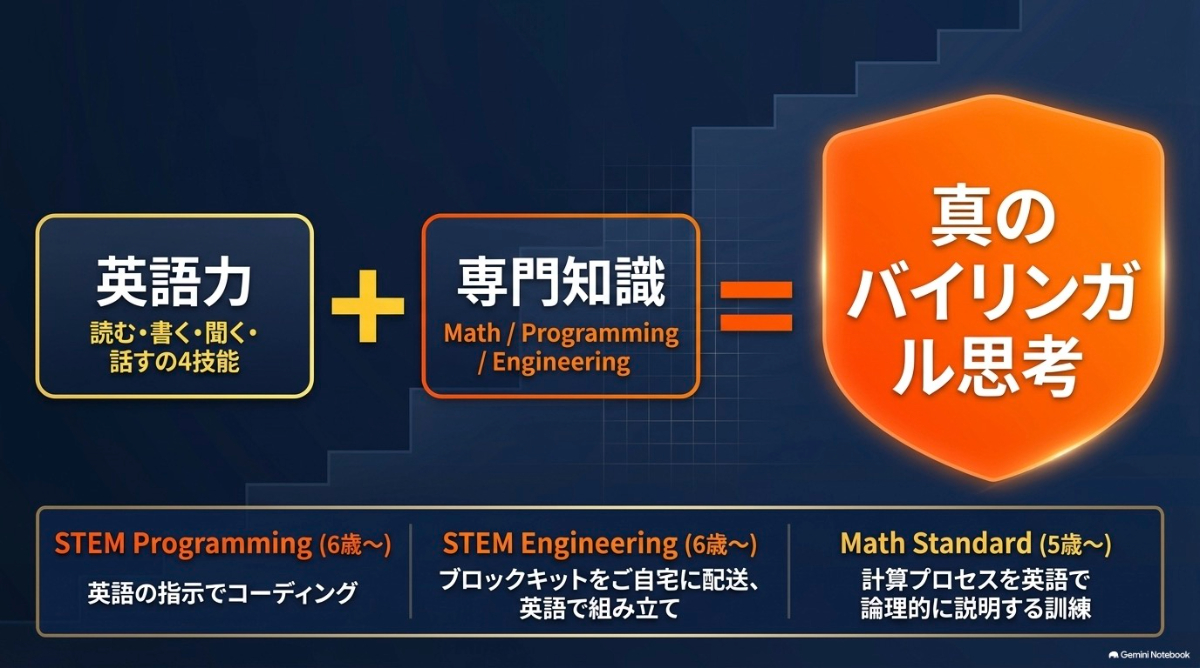 英語力
読む・書く・聞く・話すの4技能

+

専門知識
Math / Programming / Engineering

=

真のバイリンガル思考

STEM Programming (6歳〜)
英語の指示でコーディング

STEM Engineering (6歳〜)
ブロックキットをご自宅に配送、英語で組み立て

Math Standard (5歳〜)
計算プロセスを英語で論理的に説明する訓練

Gemini Notebook